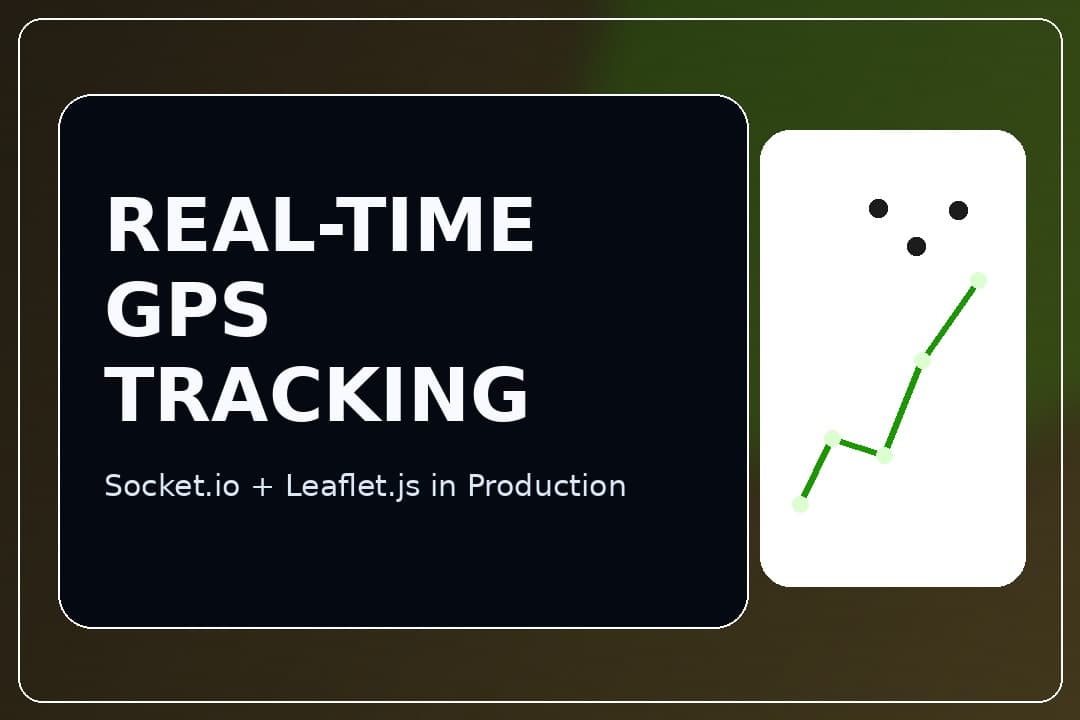 REAL-TIME GPS TRACKING

Socket.io + Leaflet.js in Production